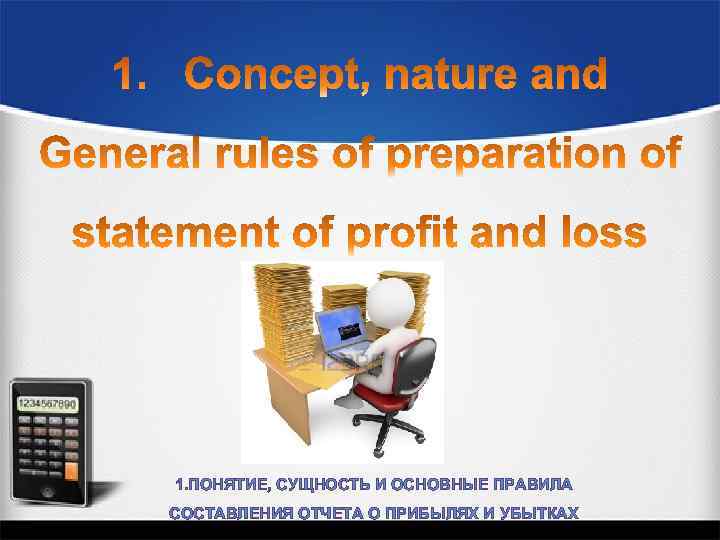 1. Concept, nature and

General rules of preparation of

statement of profit and loss

1234567890

1.ПОНЯТИЕ, СУЩНОСТЬ И ОСНОВНЫЕ ПРАВИЛА СОСТАВЛЕНИЯ ОТЧЕТА О ПРИБЫЛЯХ И УБЫТКАХ